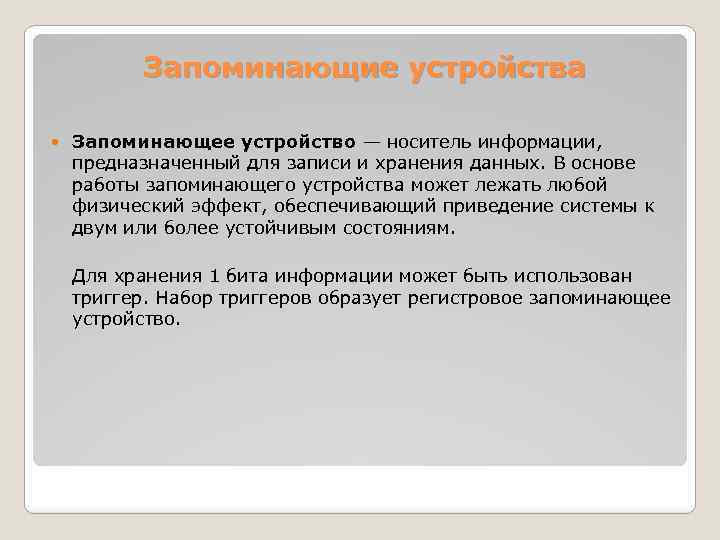 Запоминающие устройства

Запоминающее устройство — носитель информации, предназначенный для записи и хранения данных. В основе работы запоминающего устройства может лежать любой физический эффект, обеспечивающий приведение системы к двум или более устойчивым состояниям.

Для хранения 1 бита информации может быть использован триггер. Набор триггеров образует регистровое запоминающее устройство.